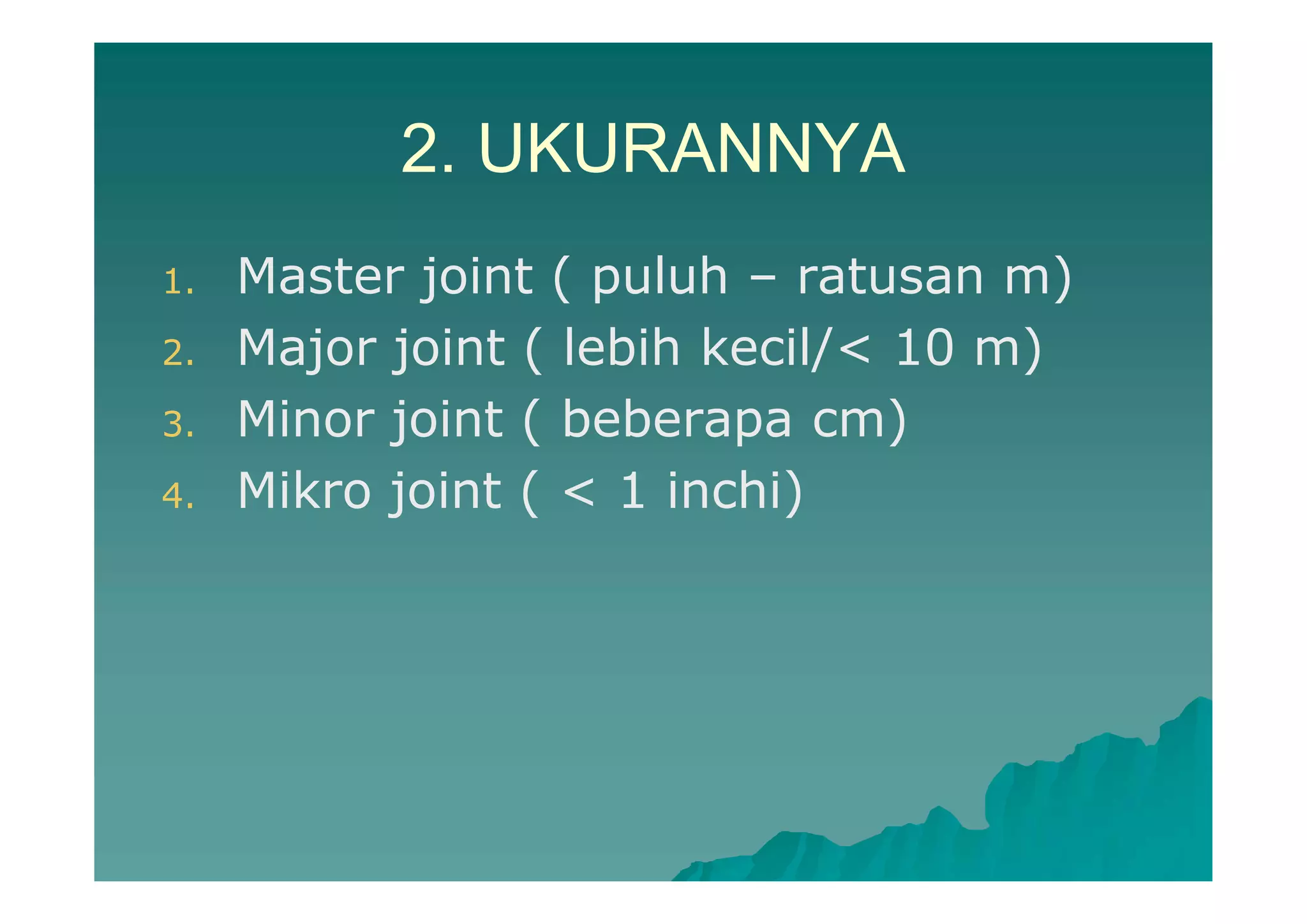 2. UKURANNYA

1. Master joint ( puluh – ratusan m)
2. Major joint ( lebih kecil/< 10 m)
3. Minor joint ( beberapa cm)
4. Mikro joint ( < 1 inchi)